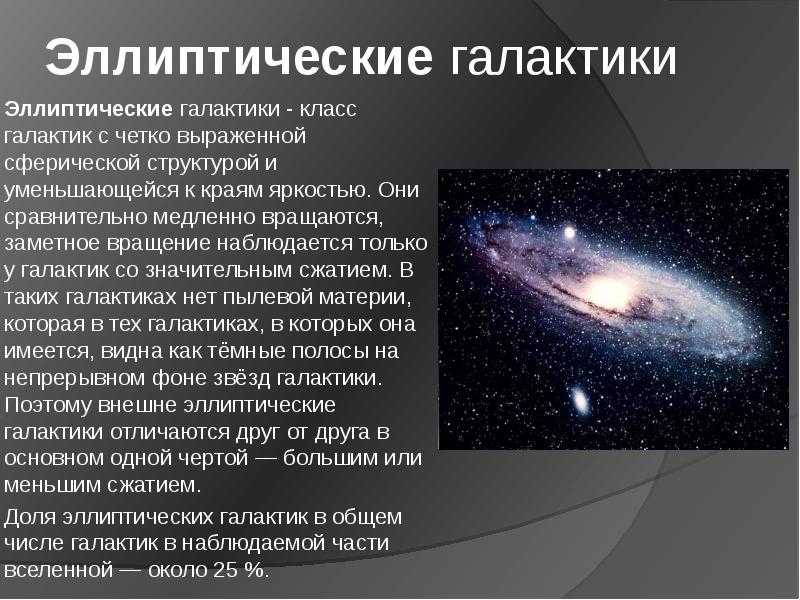 Эллиптические галактики

Эллиптические галактики - класс галактик с четко выраженной сферической структурой и уменьшающейся к краям яркостью. Они сравнительно медленно вращаются, заметное вращение наблюдается только у галактик со значительным сжатием. В таких галактиках нет пылевой материи, которая в тех галактиках, в которых она имеется, видна как тёмные полосы на непрерывном фоне звёзд галактики. Поэтому внешне эллиптические галактики отличаются друг от друга в основном одной чертой — большим или меньшим сжатием.

Доля эллиптических галактик в общем числе галактик в наблюдаемой части вселенной — около 25 %.